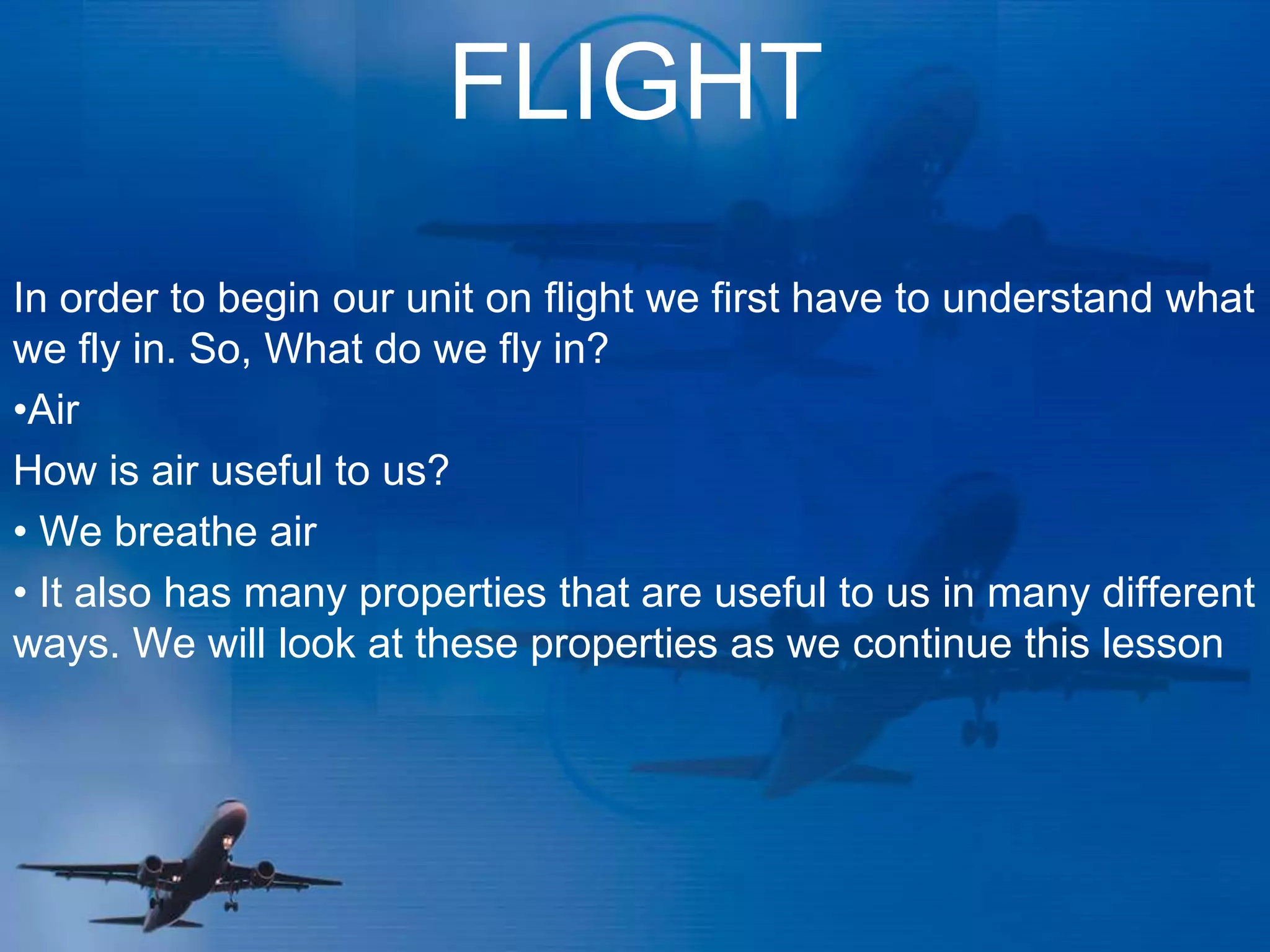 FLIGHT

In order to begin our unit on flight we first have to understand what we fly in. So, What do we fly in?

•Air

How is air useful to us?

• We breathe air

• It also has many properties that are useful to us in many different ways. We will look at these properties as we continue this lesson